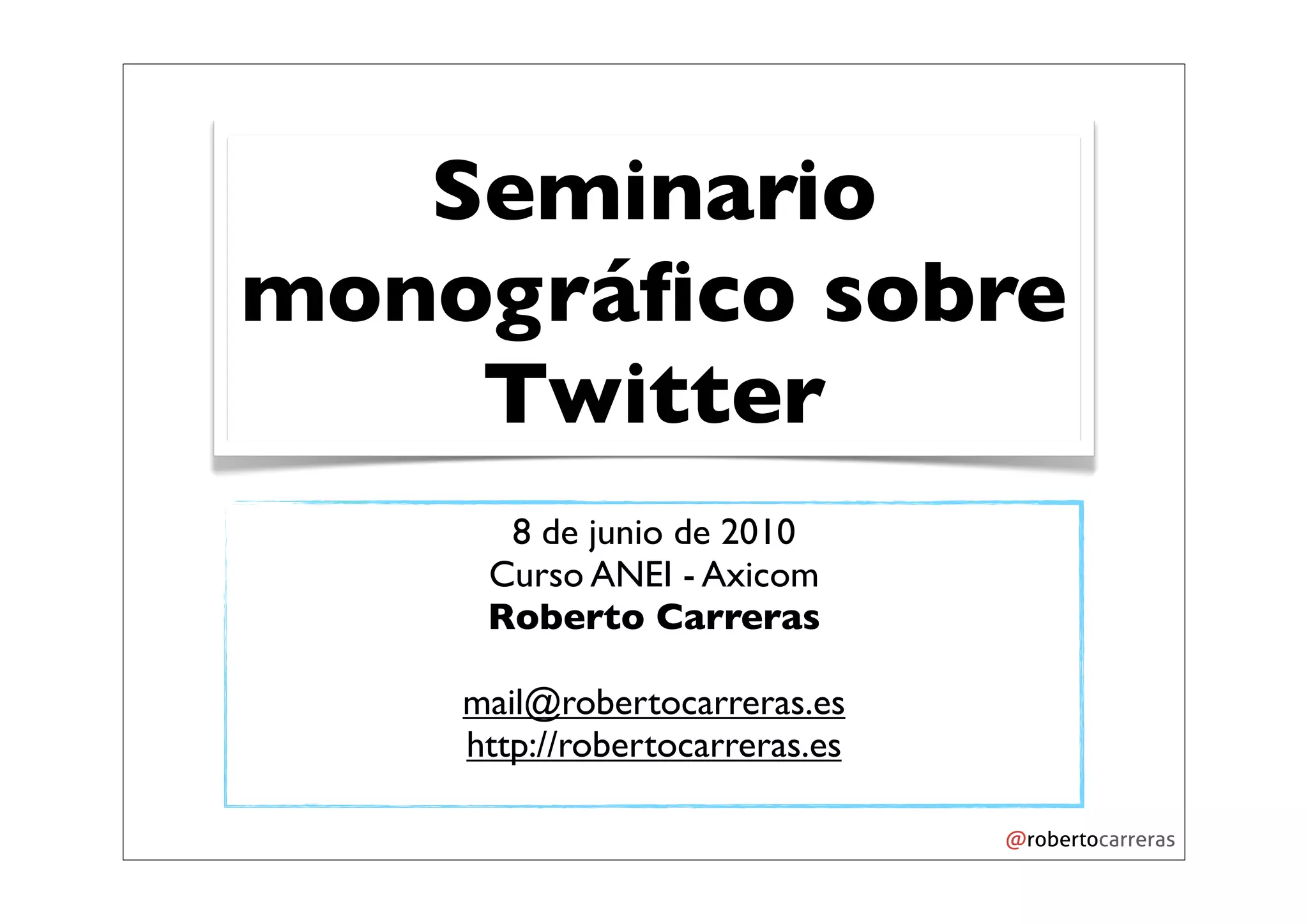 Seminario monográfico sobre Twitter

8 de junio de 2010
Curso ANEI - Axicom
Roberto Carreras

mail@robertocarreras.es
http://robertocarreras.es

@robertocarreras